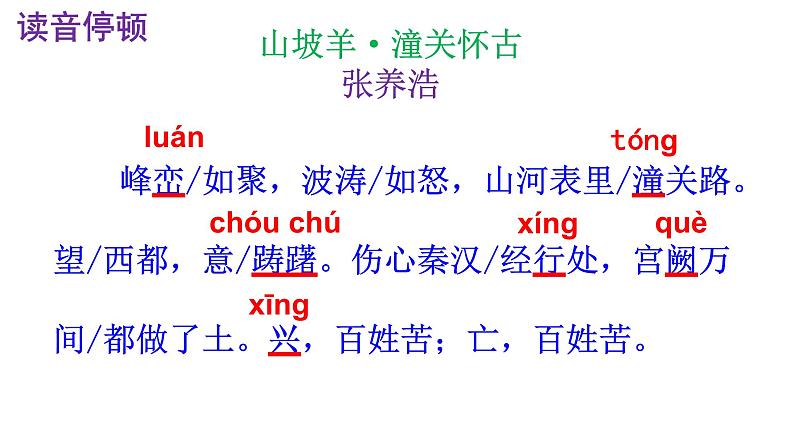 读音停顿

山坡羊·潼关怀古
张养浩

luán　　　　　　　　　　　　　　　tóng
峰峦/如聚，波涛/如怒，山河表里/潼关路。

chóu chú　　　　　　xíng　　què
望/西都，意/踌躇。伤心秦汉/经行处，宫阙万

xīng
间/都做了土。兴，百姓苦；亡，百姓苦。